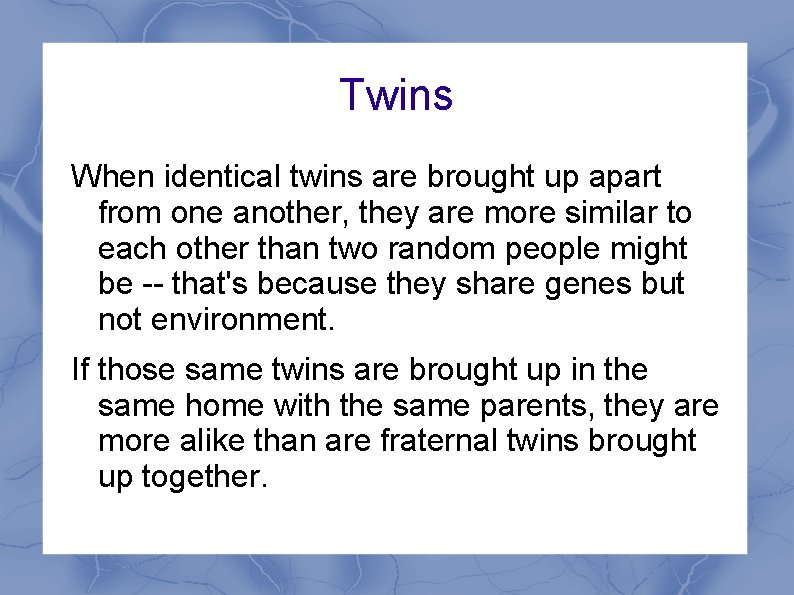 Twins

When identical twins are brought up apart from one another, they are more similar to each other than two random people might be -- that's because they share genes but not environment.

If those same twins are brought up in the same home with the same parents, they are more alike than are fraternal twins brought up together.